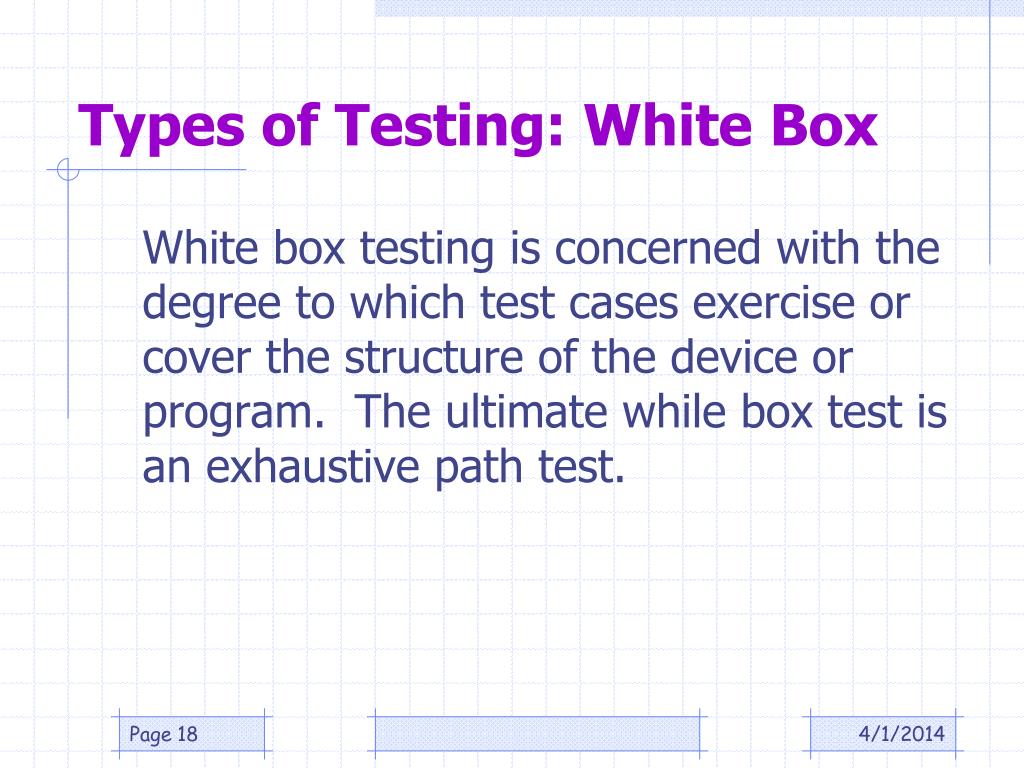 Types of Testing: White Box

White box testing is concerned with the degree to which test cases exercise or cover the structure of the device or program.  The ultimate while box test is an exhaustive path test.

Page 18

4/1/2014